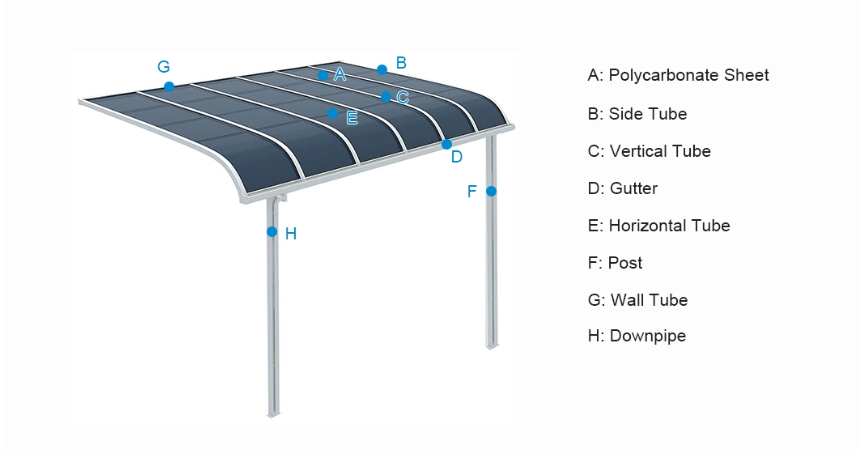 G A B C E D F H

A: Polycarbonate Sheet

B: Side Tube

C: Vertical Tube

D: Gutter

E: Horizontal Tube

F: Post

G: Wall Tube

H: Downpipe